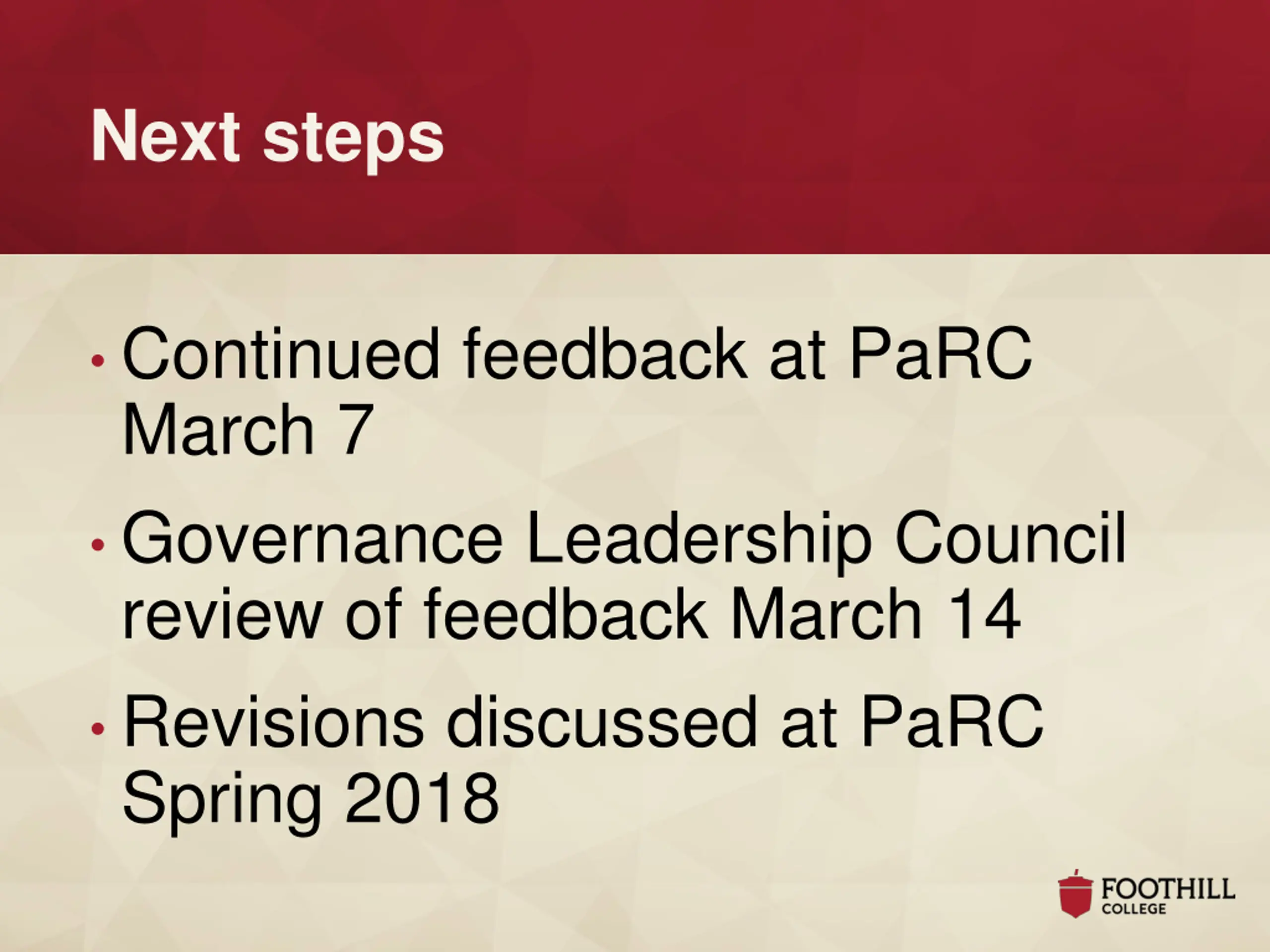 Next steps

• Continued feedback at PaRC March 7

• Governance Leadership Council review of feedback March 14

• Revisions discussed at PaRC Spring 2018

FOOTHILL COLLEGE